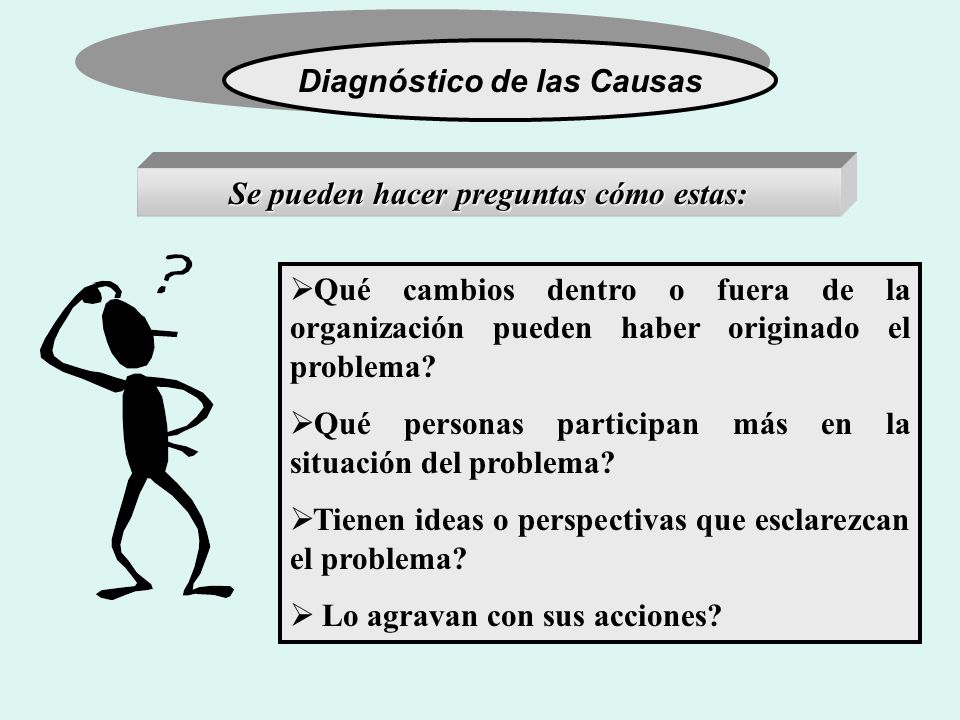 Diagnóstico de las Causas

Se pueden hacer preguntas cómo estas:

?

➢Qué cambios dentro o fuera de la organización pueden haber originado el problema?

➢Qué personas participan más en la situación del problema?

➢Tienen ideas o perspectivas que esclarezcan el problema?

➢ Lo agravan con sus acciones?